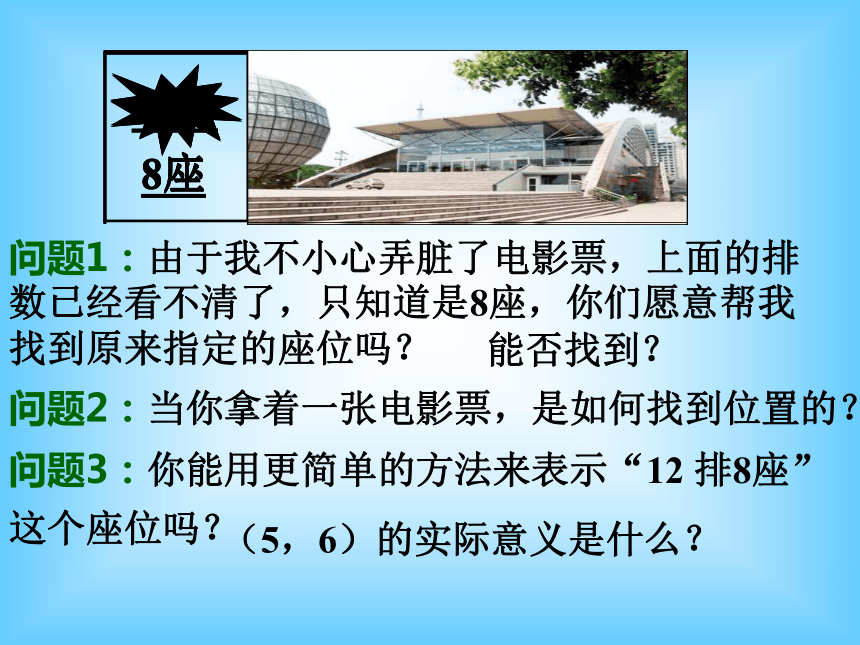 8座

问题1：由于我不小心弄脏了电影票，上面的排数已经看不清了，只知道是8座，你们愿意帮我找到原来指定的座位吗？ 能否找到？

问题2：当你拿着一张电影票，是如何找到位置的？

问题3：你能用更简单的方法来表示“12 排8座”这个座位吗？（5，6）的实际意义是什么？